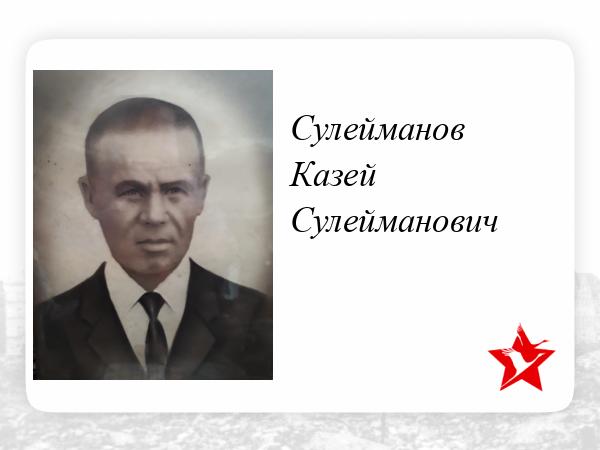 Сулейманов
Казей
Сулейманович